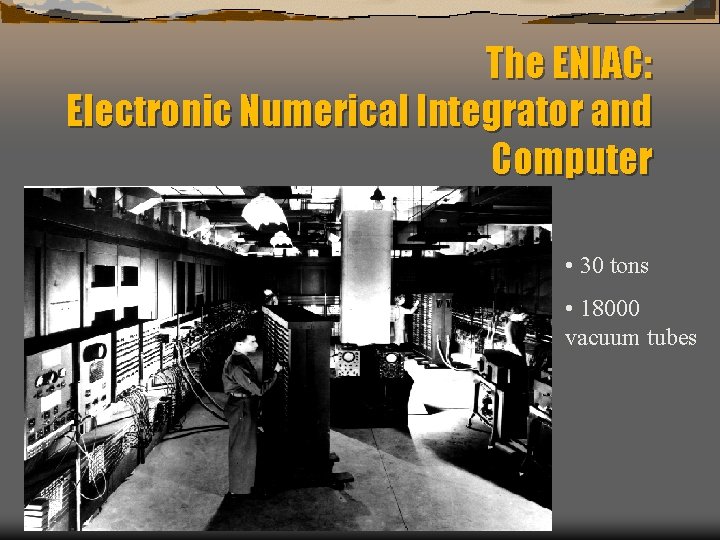 The ENIAC:
Electronic Numerical Integrator and Computer

• 30 tons

• 18000 vacuum tubes